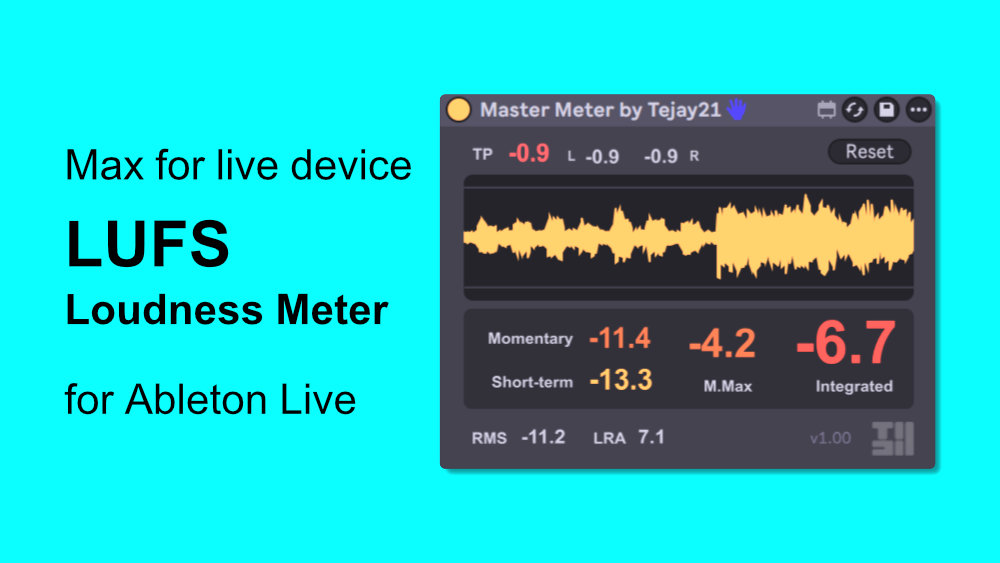 Max for live device

LUFS

Loudness Meter

for Ableton Live

Master Meter by Tejay21

TP -0.9 L -0.9 -0.9 R

Reset

Momentary -11.4

Short-term -13.3

-4.2

M.Max

-6.7

Integrated

RMS -11.2 LRA 7.1

v1.00